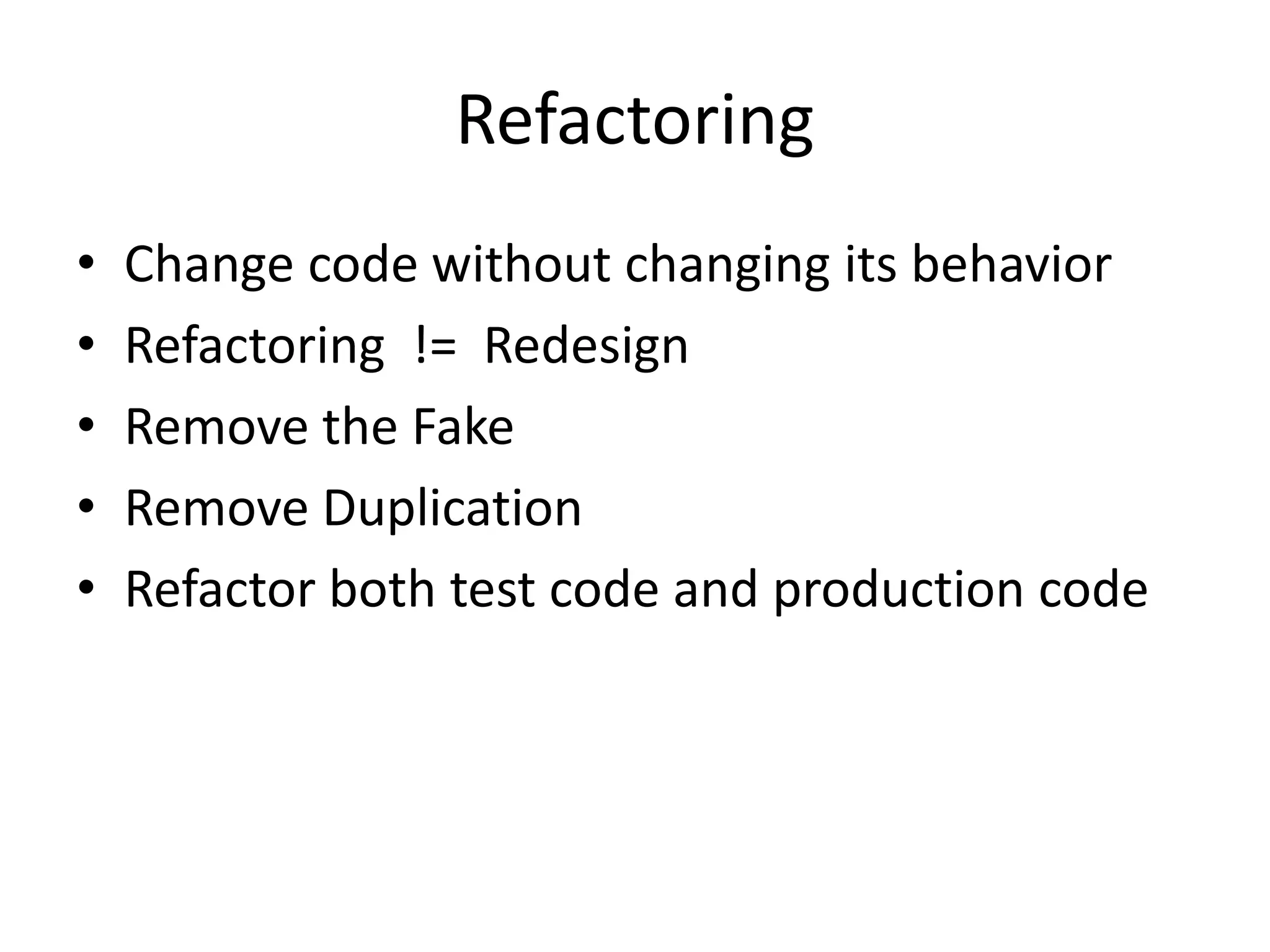 Refactoring

• Change code without changing its behavior
• Refactoring != Redesign
• Remove the Fake
• Remove Duplication
• Refactor both test code and production code